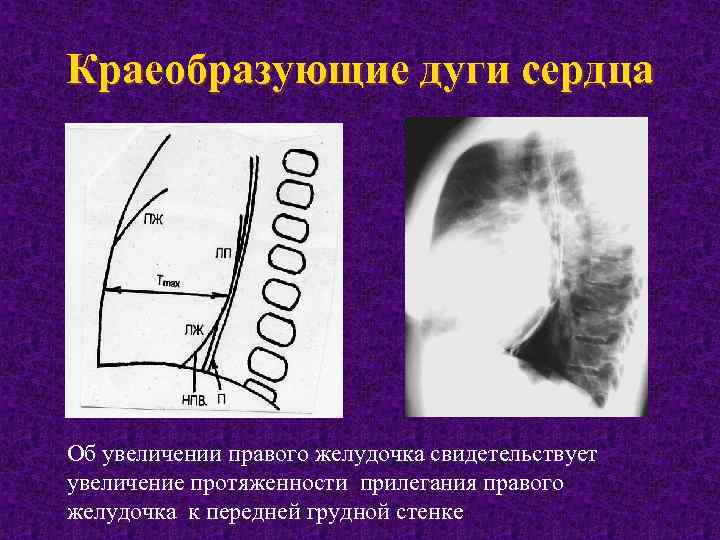 Краеобразующие дуги сердца

ПЖ

ЛП

$T_{max}$

ЛЖ

НПВ.

П

Об увеличении правого желудочка свидетельствует увеличение протяженности прилегания правого желудочка к передней грудной стенке